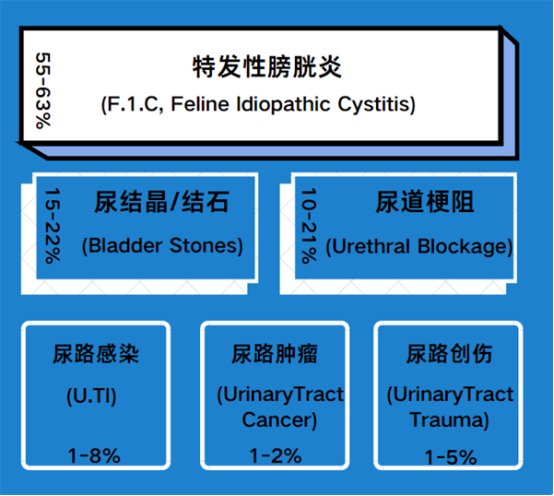 55-63%

特发性膀胱炎

(F.1.C, Feline Idiopathic Cystitis)

15-22%

尿结晶/结石

(Bladder Stones)

10-21%

尿道梗阻

(Urethral Blockage)

尿路感染

(U.TI)

1-8%

尿路肿瘤

(UrinaryTract Cancer)

1-2%

尿路创伤

(UrinaryTract Trauma)

1-5%